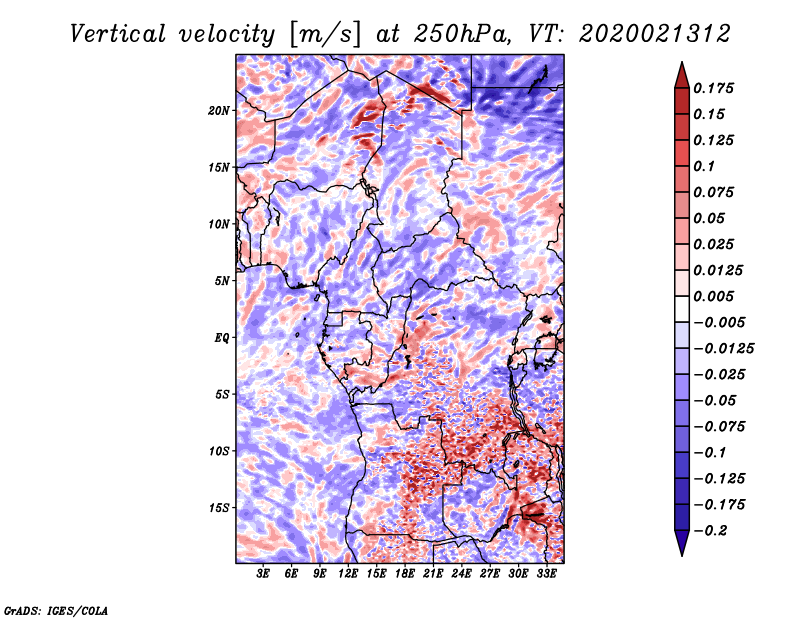 Vertical velocity [m/s] at 250hPa, VT: 2020021312

20N
15N
10N
5N
EQ
5S
10S
15S

3E 6E 9E 12E 15E 18E 21E 24E 27E 30E 33E

0.175
0.15
0.125
0.1
0.075
0.05
0.025
0.0125
0.005
−0.005
−0.0125
−0.025
−0.05
−0.075
−0.1
−0.125
−0.175
−0.2

GrADS: IGES/COLA